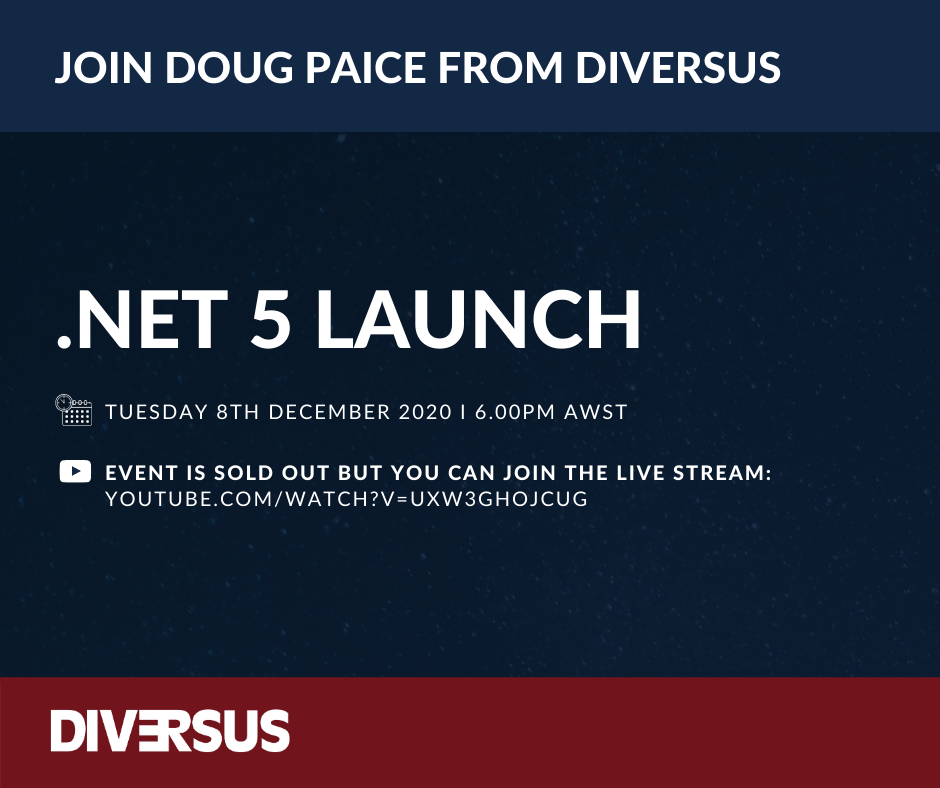 JOIN DOUG PAICE FROM DIVERSUS

.NET 5 LAUNCH

TUESDAY 8TH DECEMBER 2020 I 6.00PM AWST

EVENT IS SOLD OUT BUT YOU CAN JOIN THE LIVE STREAM:
YOUTUBE.COM/WATCH?V=UXW3GHOJCUG

DIVERSUS